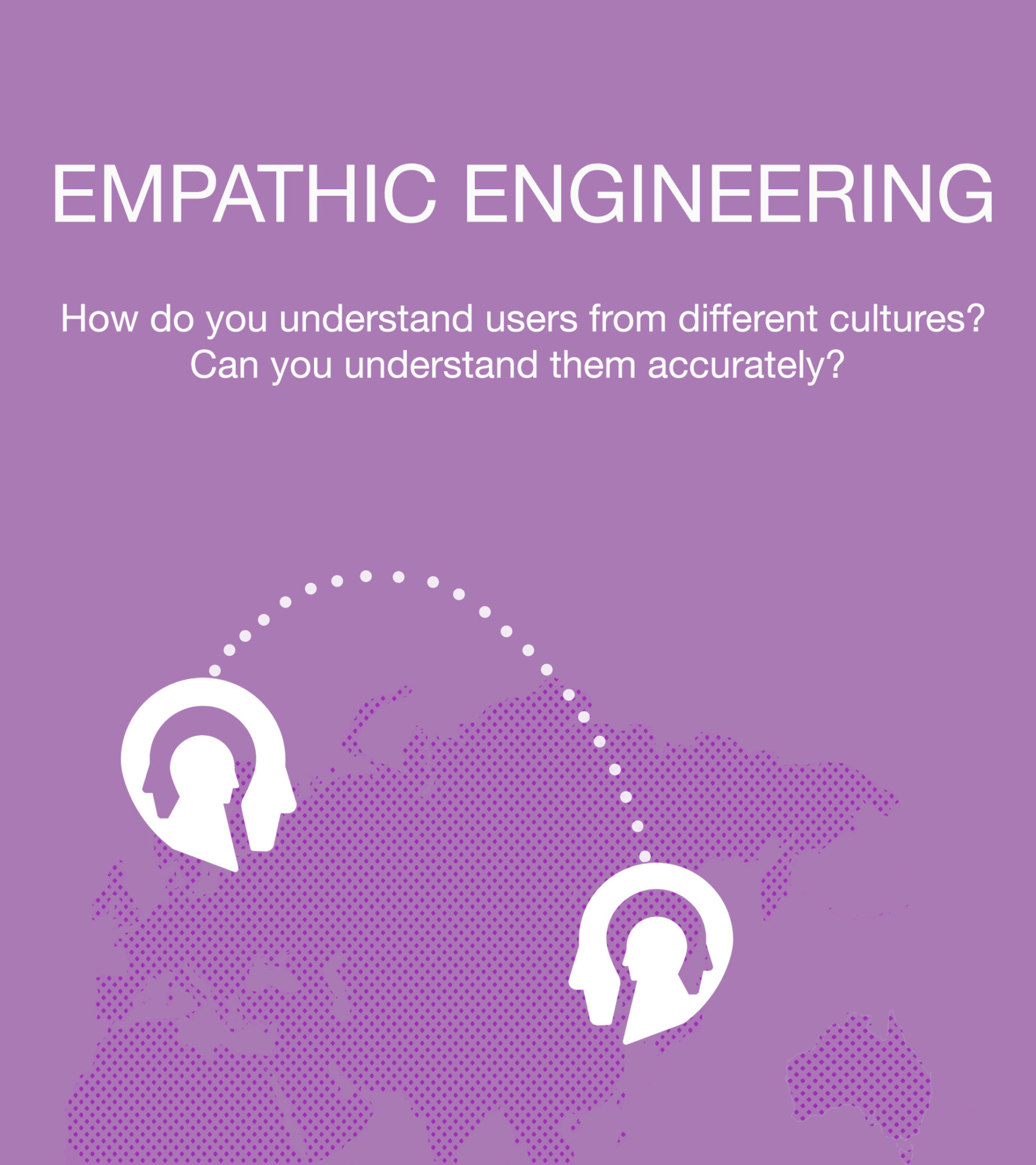 EMPATHIC ENGINEERING

How do you understand users from different cultures? Can you understand them accurately?